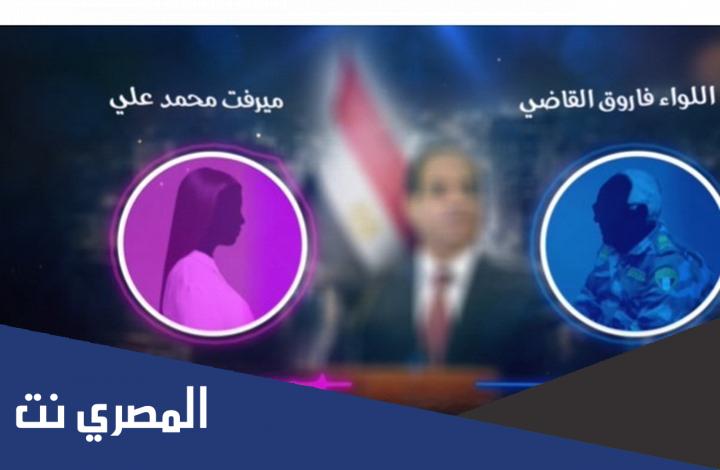 اللواء فاروق القاضي

ميرفت محمد علي

المصري نت